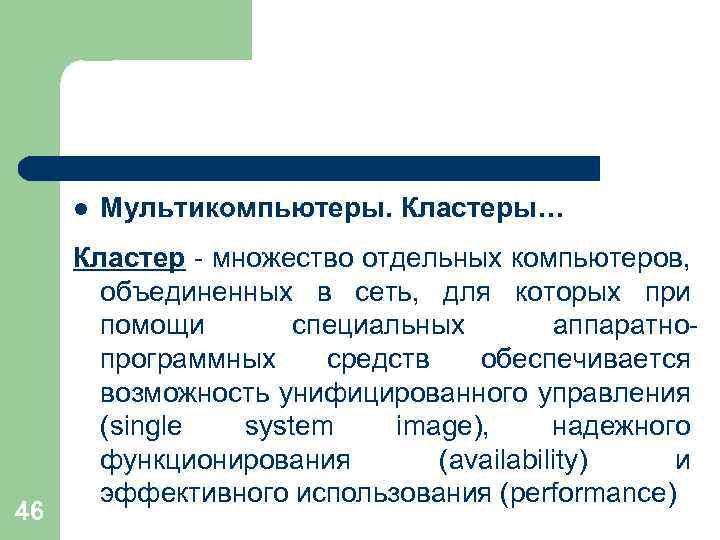 Мультикомпьютеры. Кластеры…

Кластер - множество отдельных компьютеров, объединенных в сеть, для которых при помощи специальных аппаратно-программных средств обеспечивается возможность унифицированного управления (single system image), надежного функционирования (availability) и эффективного использования (performance)

46